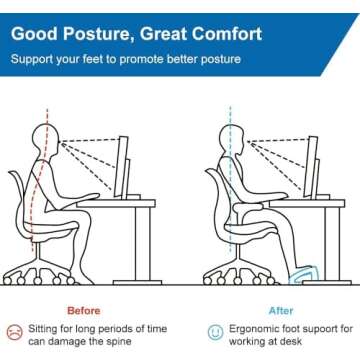 Good Posture, Great Comfort

Support your feet to promote better posture

Before

Sitting for long periods of time can damage the spine

After

Ergonomic foot supoort for working at desk